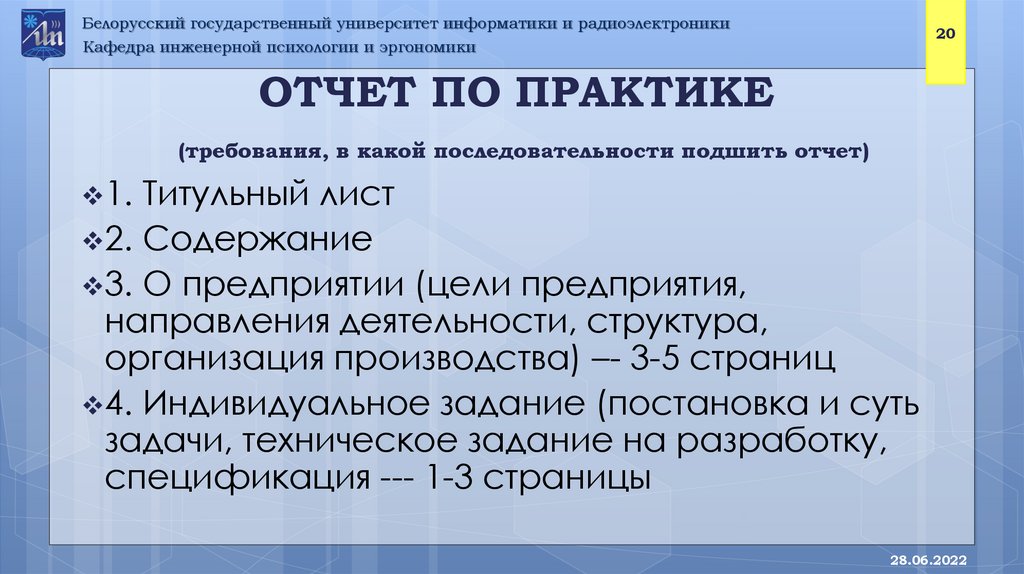 Белорусский государственный университет информатики и радиоэлектроники
Кафедра инженерной психологии и эргономики

20

ОТЧЕТ ПО ПРАКТИКЕ

(требования, в какой последовательности подшить отчет)

❖1. Титульный лист

❖2. Содержание

❖3. О предприятии (цели предприятия, направления деятельности, структура, организация производства) –- 3-5 страниц

❖4. Индивидуальное задание (постановка и суть задачи, техническое задание на разработку, спецификация --- 1-3 страницы

28.06.2022